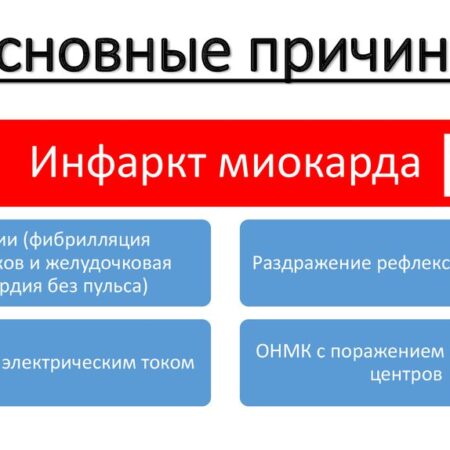 сновные причин

Инфаркт миокарда

ии (фибрилляция ков и желудочковая рдия без пульса)

Раздражение рефлекс

электрическим током

ОНМК с поражением центров